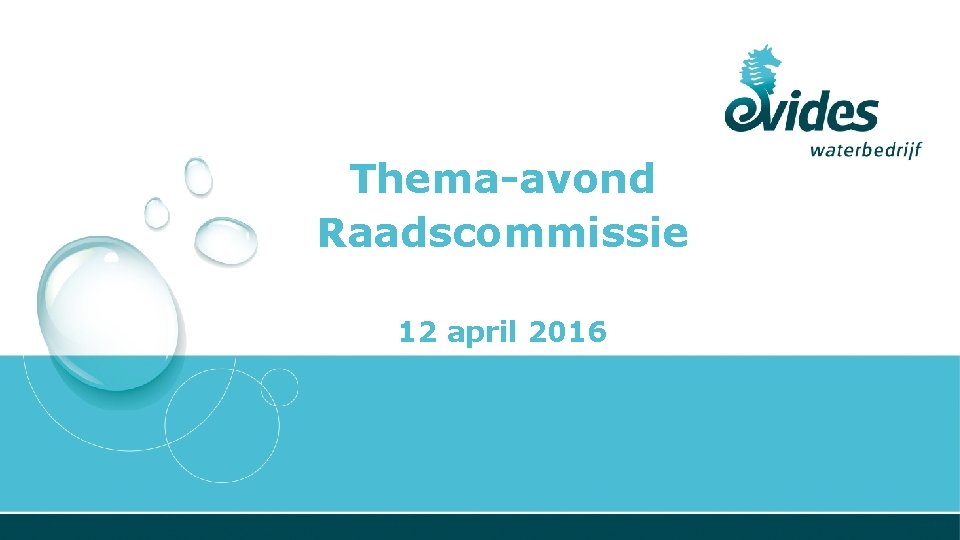 evides
waterbedrijf

Thema-avond
Raadscommissie

12 april 2016